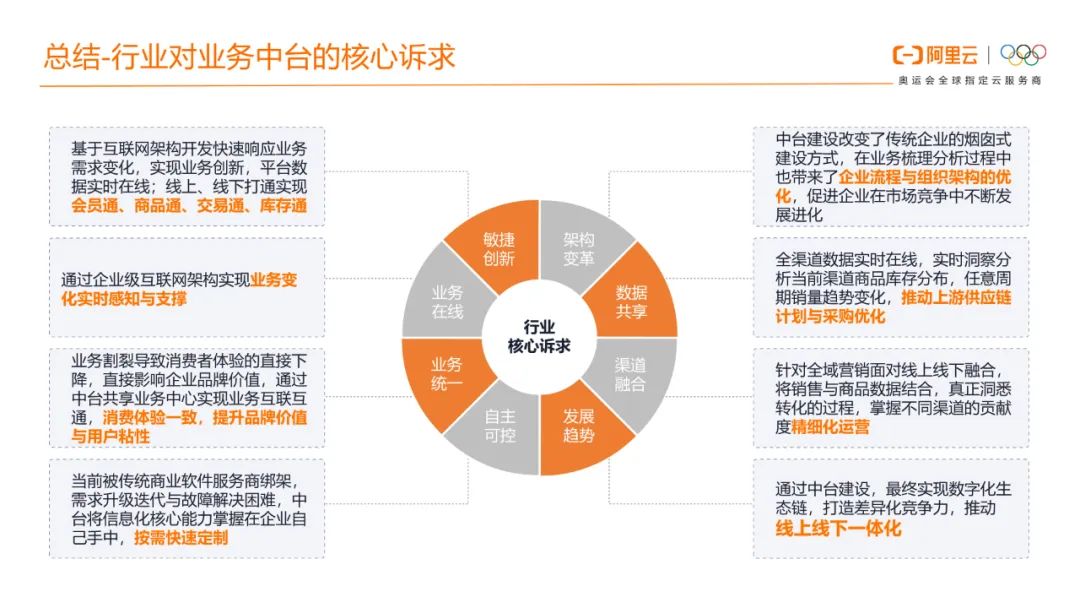 总结-行业对业务中台的核心诉求

阿里云
奥运会全球指定云服务商

基于互联网架构开发快速响应业务需求变化，实现业务创新，平台数据实时在线；线上、线下打通实现会员通、商品通、交易通、库存通

通过企业级互联网架构实现业务变化实时感知与支撑

业务割裂导致消费者体验的直接下降，直接影响企业品牌价值，通过中台共享业务中心实现业务互联互通，消费体验一致，提升品牌价值与用户粘性

当前被传统商业软件服务商绑架，需求升级迭代与故障解决困难，中台将信息化核心能力掌握在企业自己手中，按需快速定制

敏捷创新

架构变革

数据共享

渠道融合

发展趋势

自主可控

业务统一

业务在线

行业核心诉求

中台建设改变了传统企业的烟囱式建设方式，在业务梳理分析过程中也带来了企业流程与组织架构的优化，促进企业在市场竞争中不断发展进化

全渠道数据实时在线，实时洞察分析当前渠道商品库存分布，任意周期销量趋势变化，推动上游供应链计划与采购优化

针对全域营销面对线上线下融合，将销售与商品数据结合，真正洞悉转化的过程，掌握不同渠道的贡献度精细化运营

通过中台建设，最终实现数字化生态链，打造差异化竞争力，推动线上线下一体化